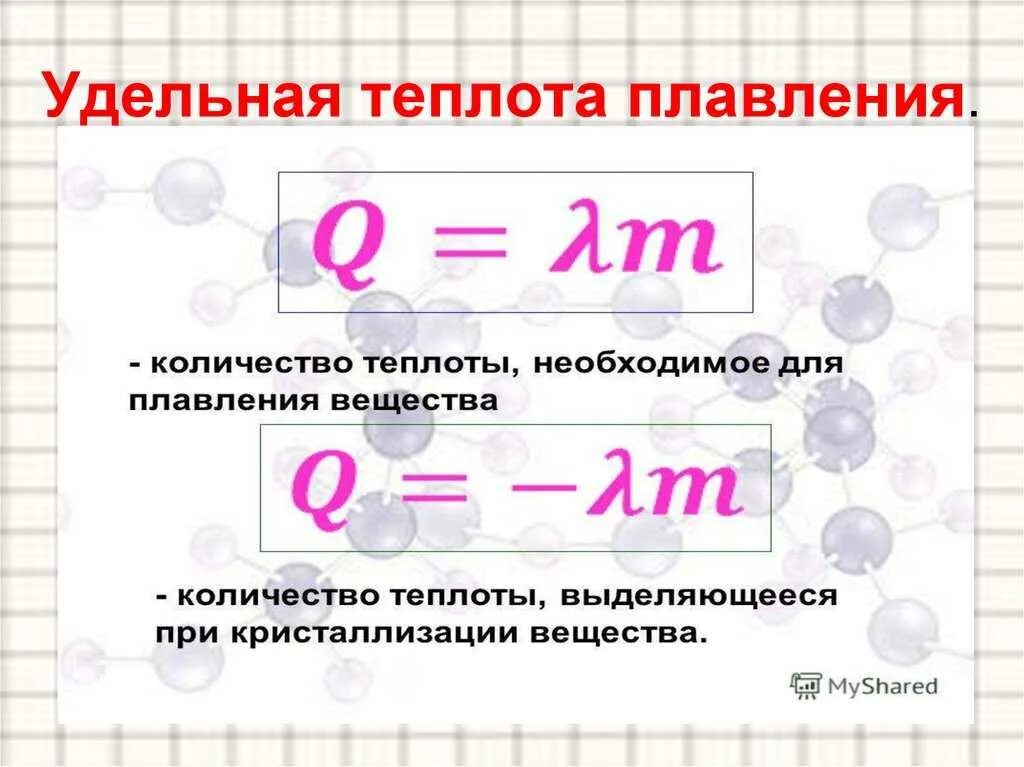 Удельная теплота плавления.

$Q = \lambda m$

- количество теплоты, необходимое для плавления вещества

$Q = -\lambda m$

- количество теплоты, выделяющееся при кристаллизации вещества.

MyShared